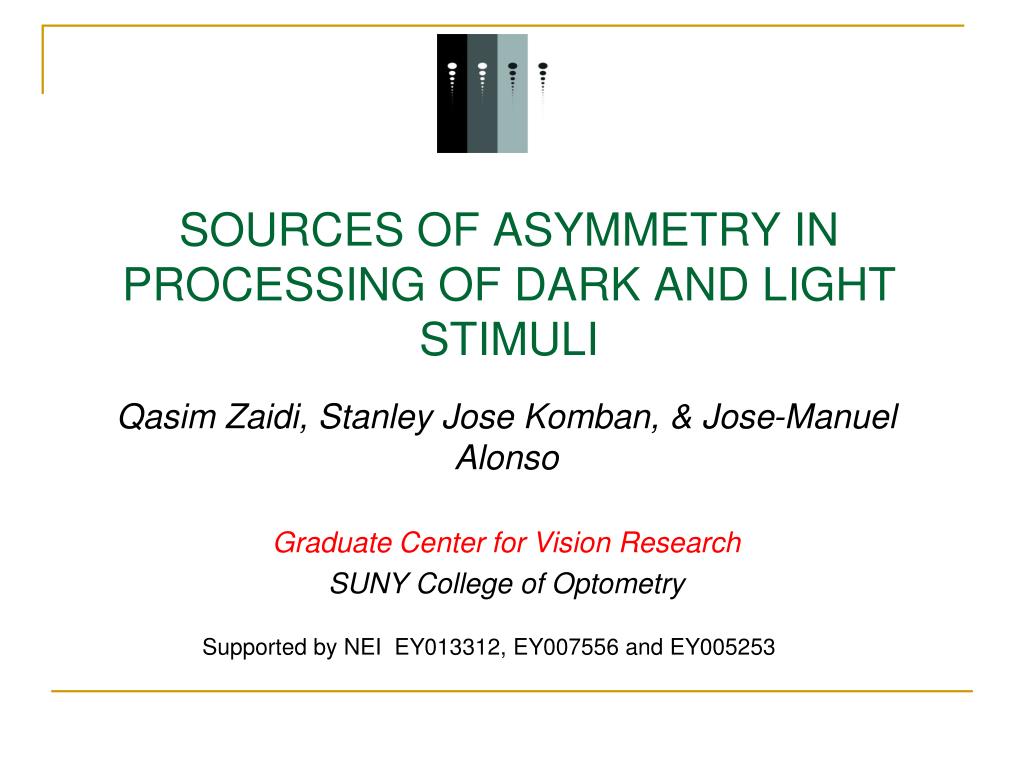 SOURCES OF ASYMMETRY IN PROCESSING OF DARK AND LIGHT STIMULI

Qasim Zaidi, Stanley Jose Komban, & Jose-Manuel Alonso

Graduate Center for Vision Research

SUNY College of Optometry

Supported by NEI EY013312, EY007556 and EY005253